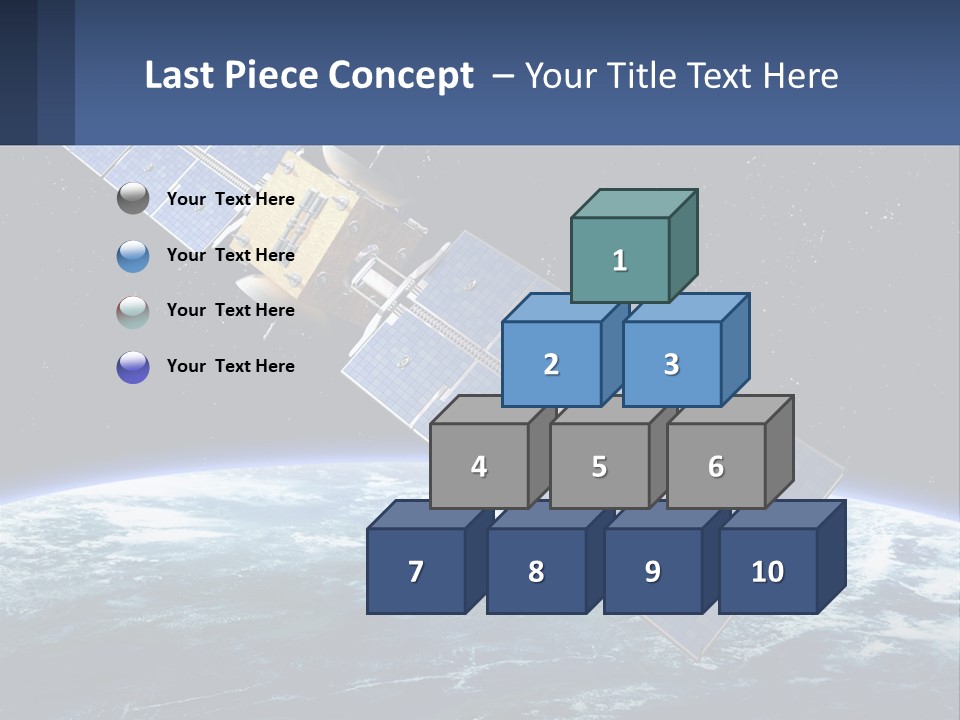 Last Piece Concept – Your Title Text Here

Your Text Here

Your Text Here

Your Text Here

Your Text Here

1

2 3

4 5 6

7 8 9 10